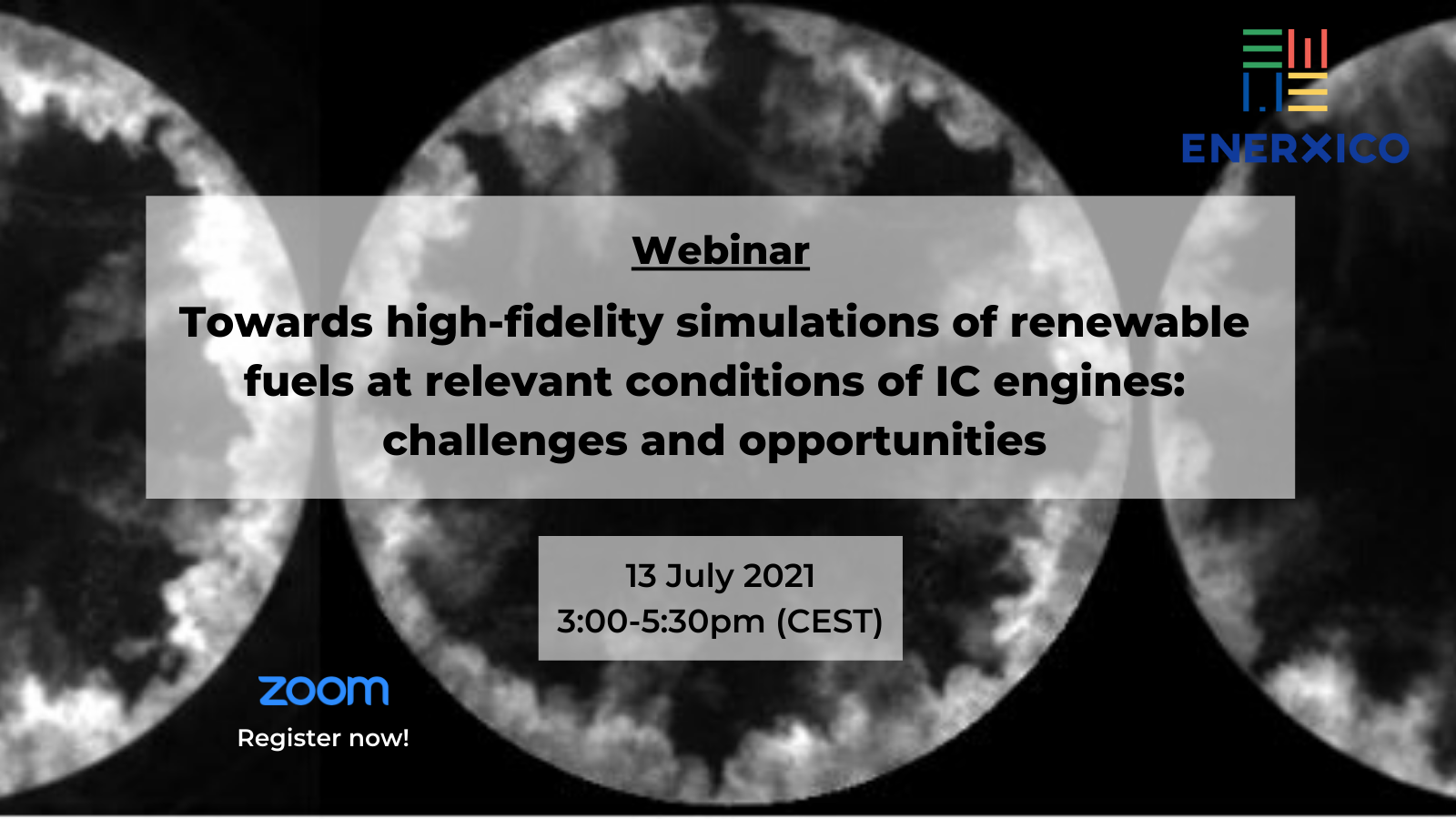 ENERXICO

Webinar

Towards high-fidelity simulations of renewable fuels at relevant conditions of IC engines: challenges and opportunities

13 July 2021
3:00-5:30pm (CEST)

zoom
Register now!